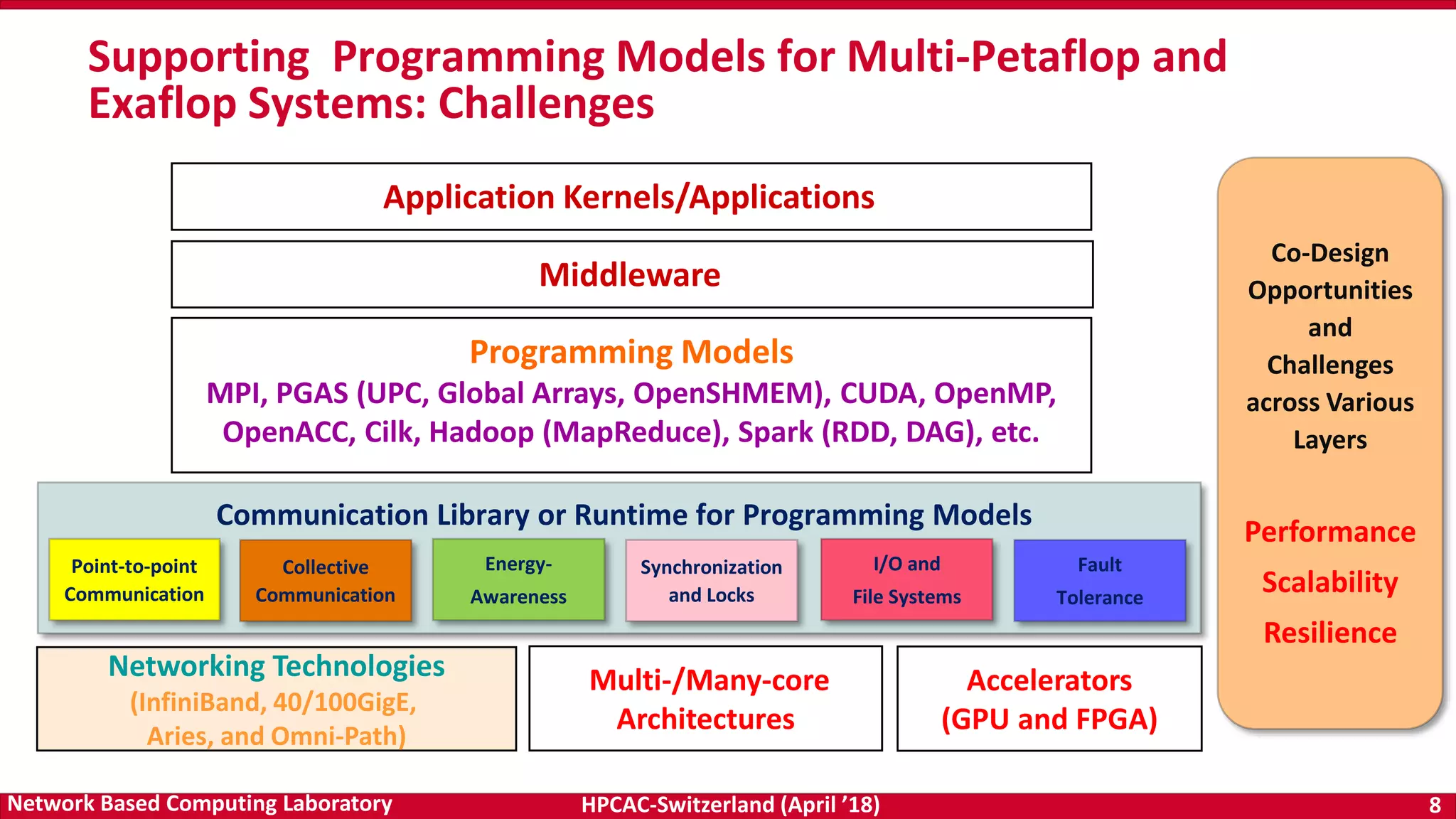 Supporting Programming Models for Multi-Petaflop and Exaflop Systems: Challenges

Application Kernels/Applications

Middleware

Programming Models
MPI, PGAS (UPC, Global Arrays, OpenSHMEM), CUDA, OpenMP, OpenACC, Cilk, Hadoop (MapReduce), Spark (RDD, DAG), etc.

Communication Library or Runtime for Programming Models

Point-to-point Communication

Collective Communication

Energy-Awareness

Synchronization and Locks

I/O and File Systems

Fault Tolerance

Networking Technologies
(InfiniBand, 40/100GigE, Aries, and Omni-Path)

Multi-/Many-core Architectures

Accelerators (GPU and FPGA)

Co-Design Opportunities and Challenges across Various Layers

Performance

Scalability

Resilience

Network Based Computing Laboratory

HPCAC-Switzerland (April ’18)

8